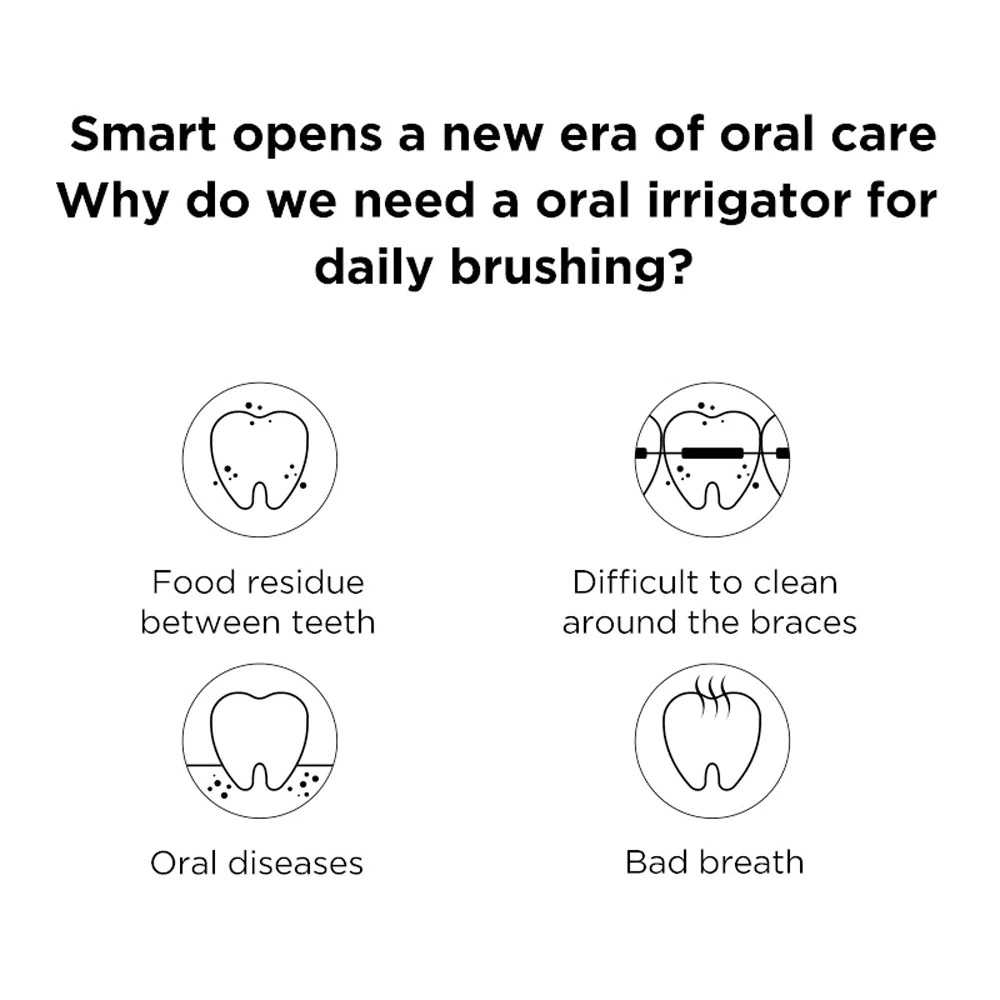 Smart opens a new era of oral care
Why do we need a oral irrigator for daily brushing?

Food residue between teeth

Difficult to clean around the braces

Oral diseases

Bad breath